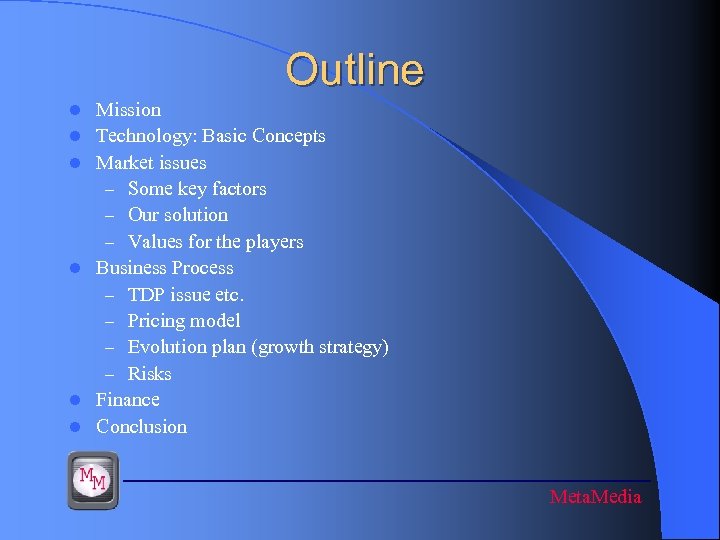 Outline

- Mission
- Technology: Basic Concepts
- Market issues
  – Some key factors
  – Our solution
  – Values for the players
- Business Process
  – TDP issue etc.
  – Pricing model
  – Evolution plan (growth strategy)
  – Risks
- Finance
- Conclusion

MM

MetaMedia